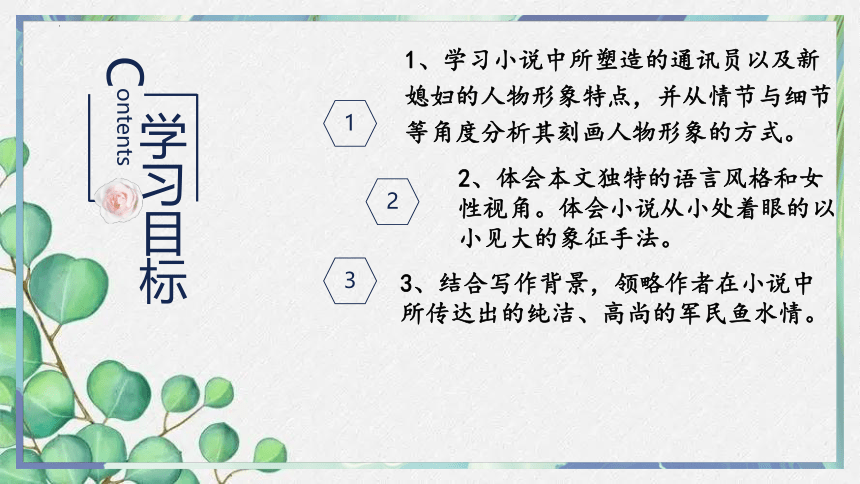 Contents

学习目标

1

1、学习小说中所塑造的通讯员以及新媳妇的人物形象特点，并从情节与细节等角度分析其刻画人物形象的方式。

2

2、体会本文独特的语言风格和女性视角。体会小说从小处着眼的以小见大的象征手法。

3

3、结合写作背景，领略作者在小说中所传达出的纯洁、高尚的军民鱼水情。